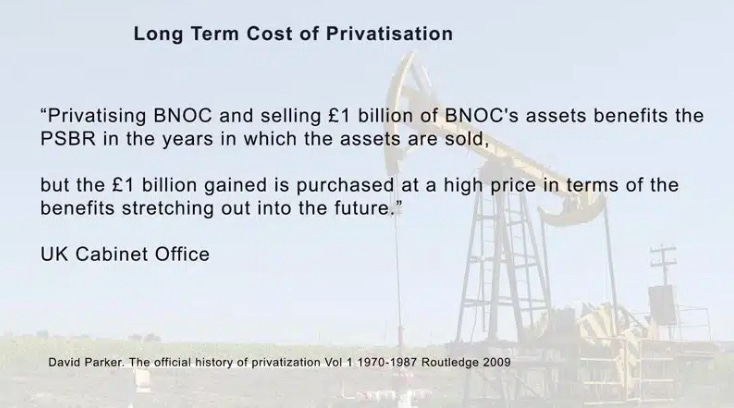 Long Term Cost of Privatisation

“Privatising BNOC and selling £1 billion of BNOC's assets benefits the PSBR in the years in which the assets are sold,

but the £1 billion gained is purchased at a high price in terms of the benefits stretching out into the future.”

UK Cabinet Office

David Parker. The official history of privatization Vol 1 1970-1987 Routledge 2009